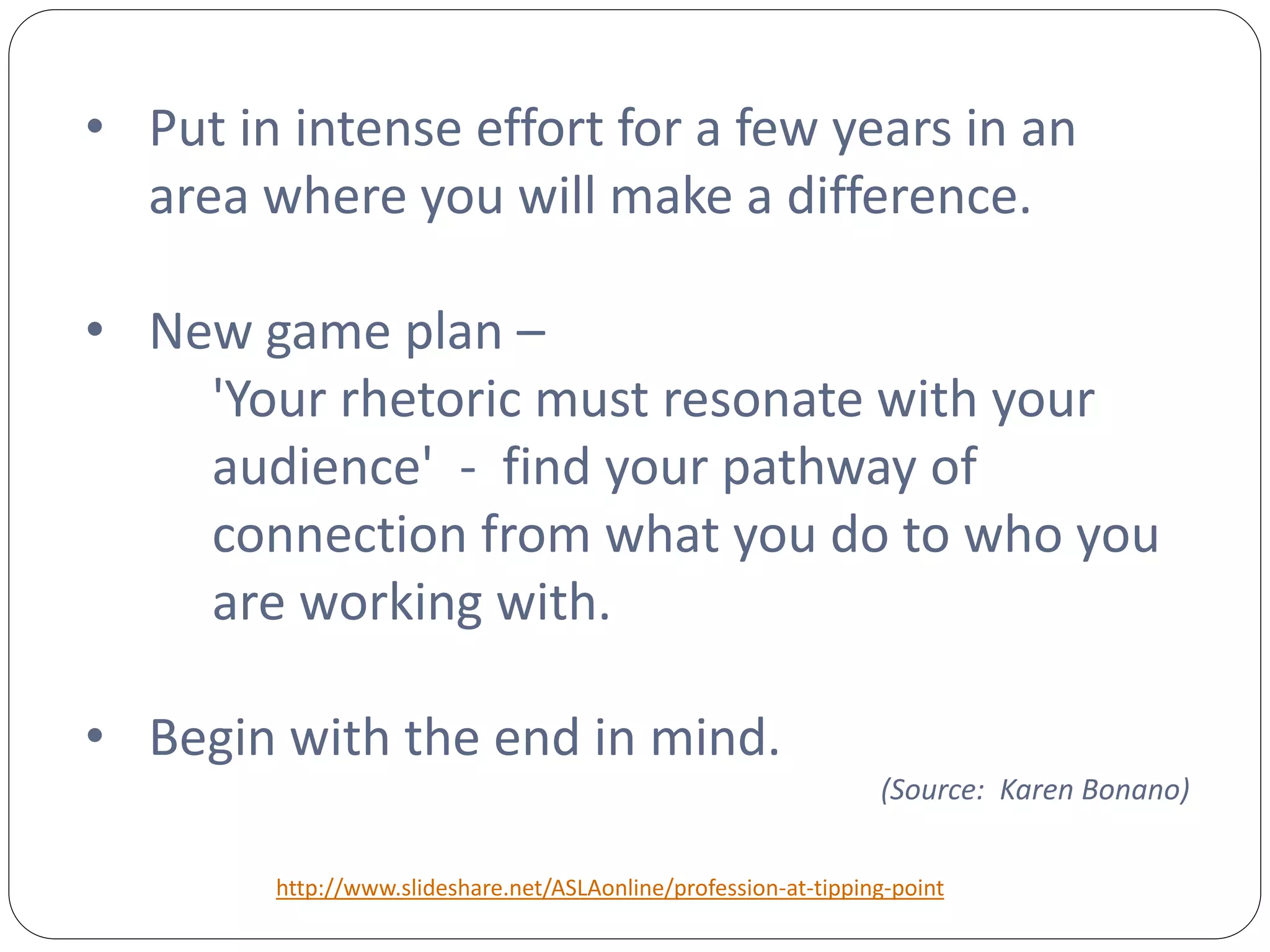 • Put in intense effort for a few years in an area where you will make a difference.

• New game plan –
'Your rhetoric must resonate with your audience' - find your pathway of connection from what you do to who you are working with.

• Begin with the end in mind.

(Source: Karen Bonano)

http://www.slideshare.net/ASLAonline/profession-at-tipping-point